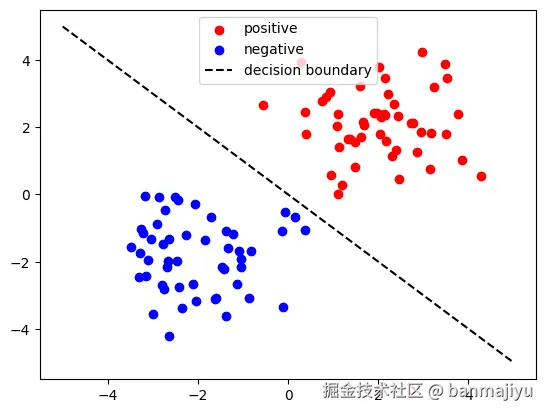 positive
negative
decision boundary

4
2
0
−2
−4

−4
−2
0
2
4

掘金技术社区 @ banmajiyu